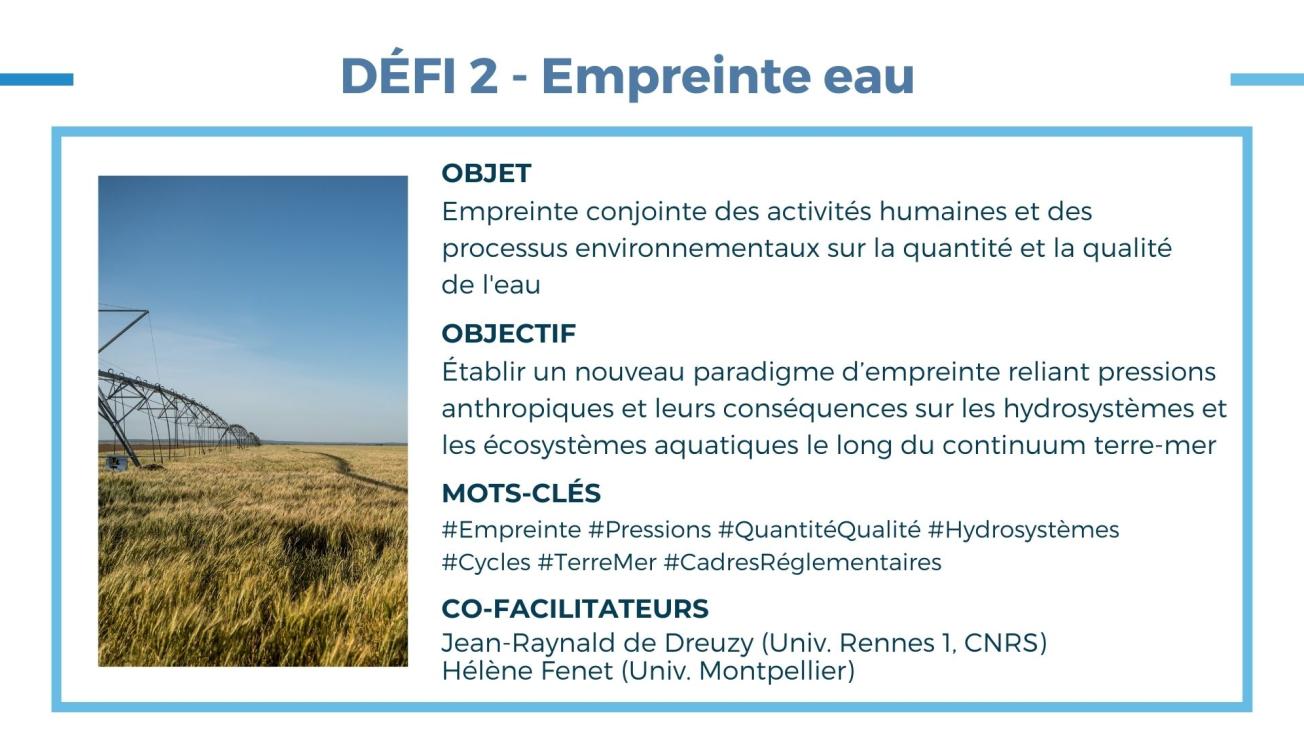 DÉFI 2 - Empreinte eau

OBJET
Empreinte conjointe des activités humaines et des processus environnementaux sur la quantité et la qualité de l'eau

OBJECTIF
Établir un nouveau paradigme d'empreinte reliant pressions anthropiques et leurs conséquences sur les hydrosystèmes et les écosystèmes aquatiques le long du continuum terre-mer

MOTS-CLÉS
#Empreinte #Pressions #QuantitéQualité #Hydrosystèmes #Cycles #TerreMer #CadresRéglementaires

CO-FACILITATEURS
Jean-Raynald de Dreuzy (Univ. Rennes 1, CNRS)
Hélène Fenet (Univ. Montpellier)